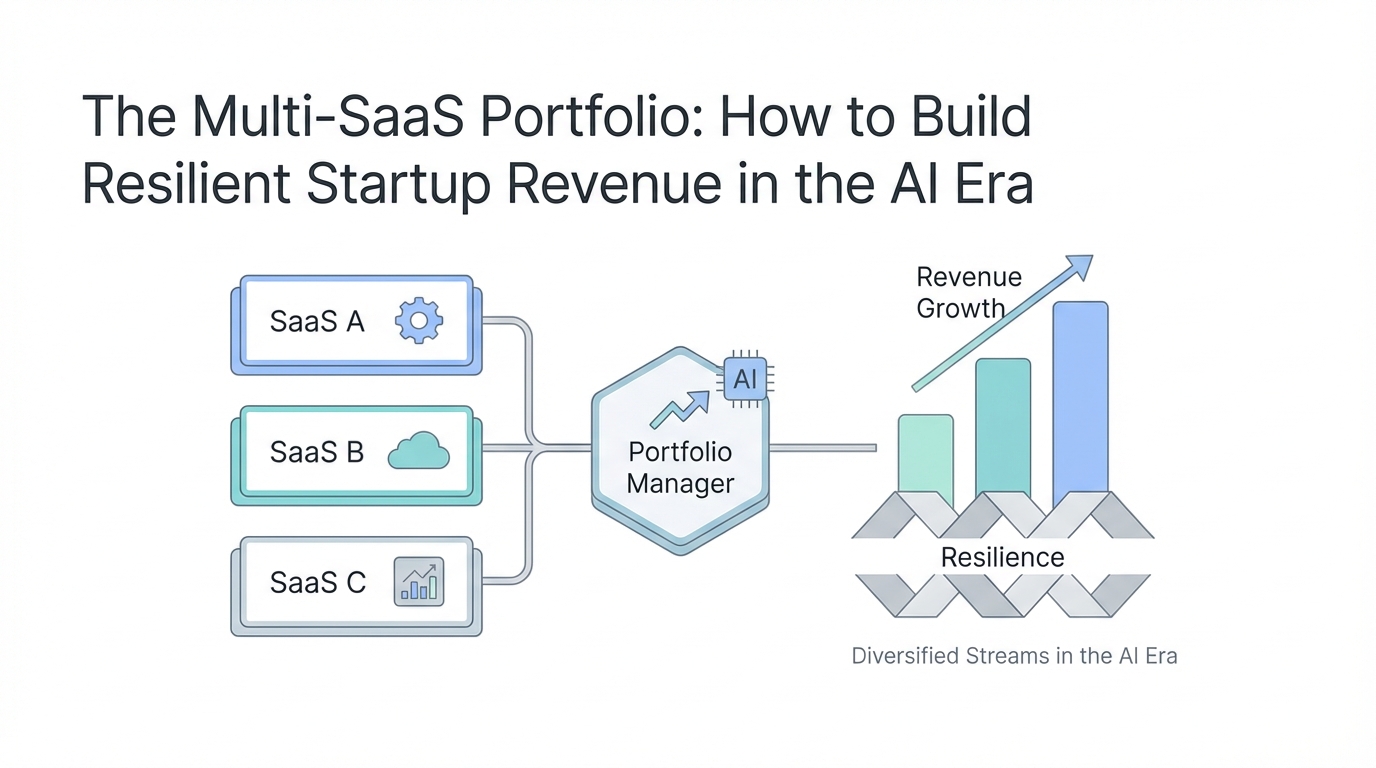 The Multi-SaaS Portfolio: How to Build Resilient Startup Revenue in the AI Era

SaaS A

SaaS B

SaaS C

AI

Portfolio Manager

Revenue Growth

Resilience

Diversified Streams in the AI Era